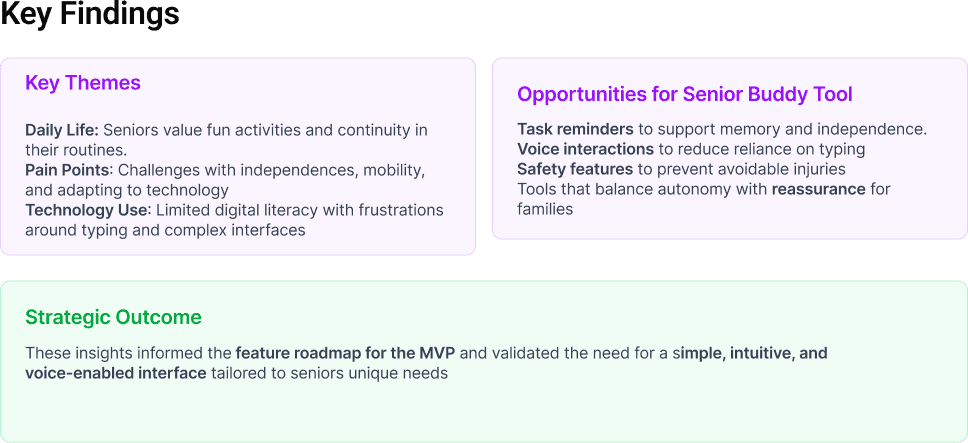 Key Findings

Key Themes

Daily Life: Seniors value fun activities and continuity in their routines.
Pain Points: Challenges with independences, mobility, and adapting to technology
Technology Use: Limited digital literacy with frustrations around typing and complex interfaces

Opportunities for Senior Buddy Tool

Task reminders to support memory and independence.
Voice interactions to reduce reliance on typing
Safety features to prevent avoidable injuries
Tools that balance autonomy with reassurance for families

Strategic Outcome

These insights informed the feature roadmap for the MVP and validated the need for a simple, intuitive, and voice-enabled interface tailored to seniors unique needs